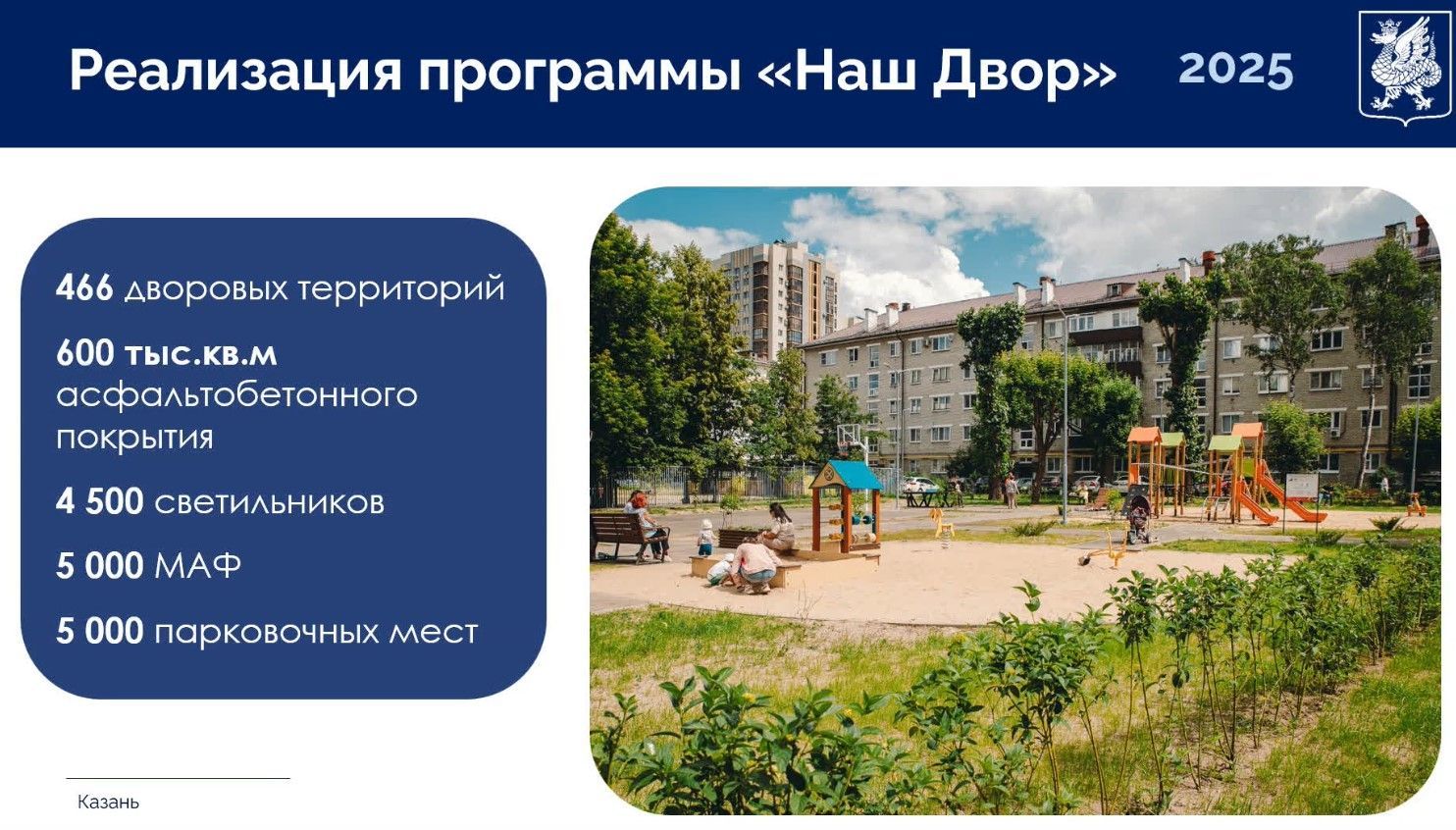 Реализация программы «Наш Двор» 2025

466 дворовых территорий

600 тыс.кв.м асфальтобетонного покрытия

4 500 светильников

5 000 МАФ

5 000 парковочных мест

Казань